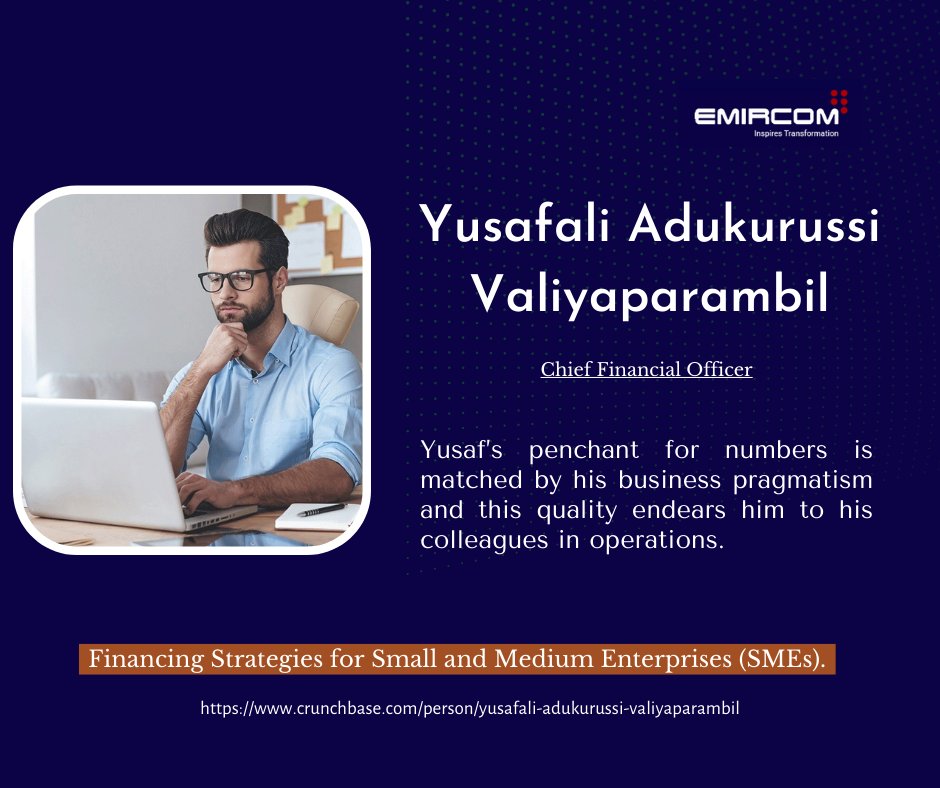 EMIRCOM
Inspires Transformation

Yusafali Adukurussi Valiyaparambil

Chief Financial Officer

Yusaf's penchant for numbers is matched by his business pragmatism and this quality endears him to his colleagues in operations.

Financing Strategies for Small and Medium Enterprises (SMEs).

https://www.crunchbase.com/person/yusafali-adukurussi-valiyaparambil